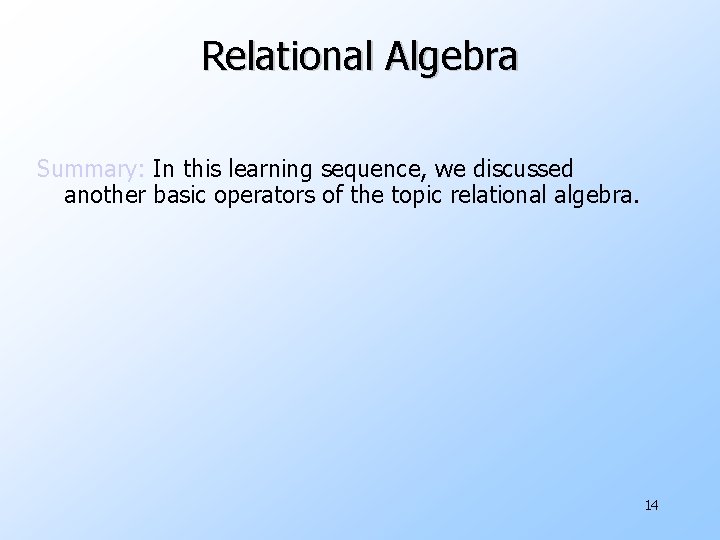 Relational Algebra

Summary: In this learning sequence, we discussed another basic operators of the topic relational algebra.

14